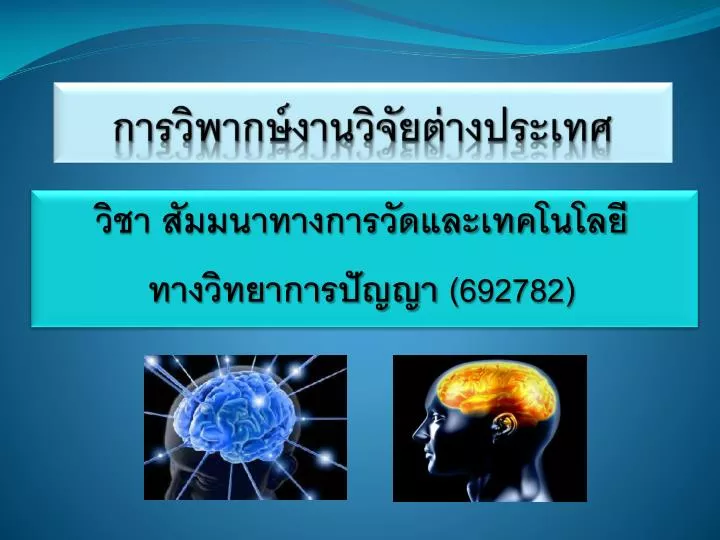 การวิพากษ์งานวิจัยต่างประเทศ

วิชา สัมมนาทางการวัดและเทคโนโลยี

ทางวิทยาการปัญญา (692782)